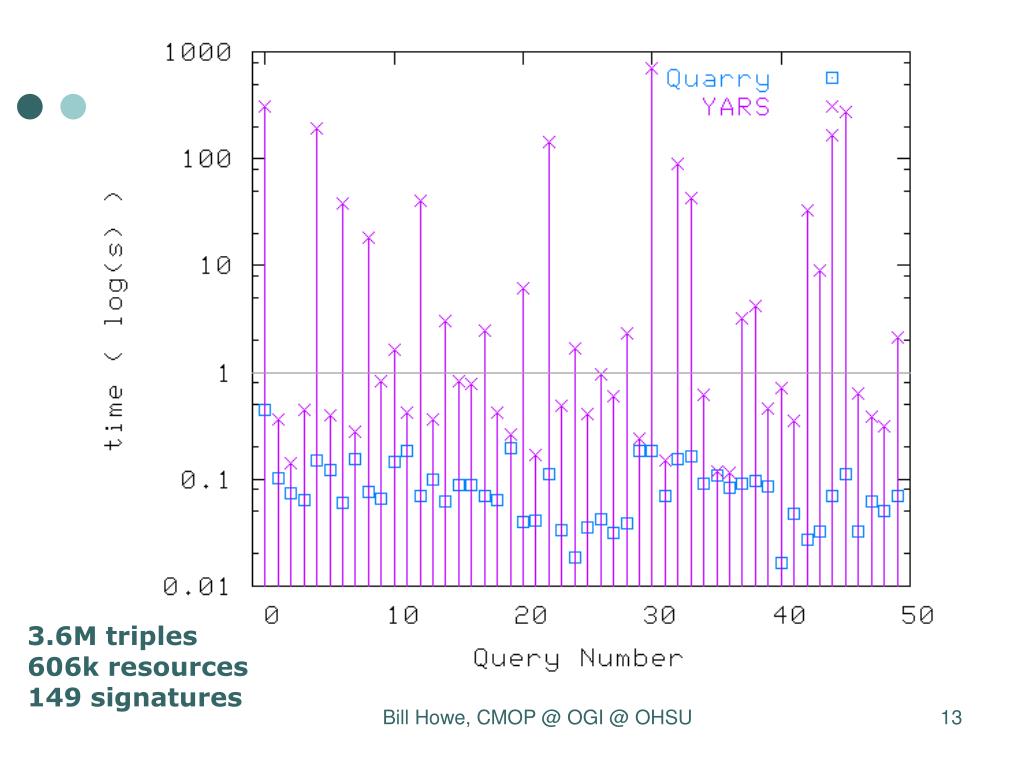 1000
100
10
1
0.1
0.01

time ( log(s) )

Quarry
YARS

0 10 20 30 40 50

Query Number

3.6M triples
606k resources
149 signatures

Bill Howe, CMOP @ OGI @ OHSU

13